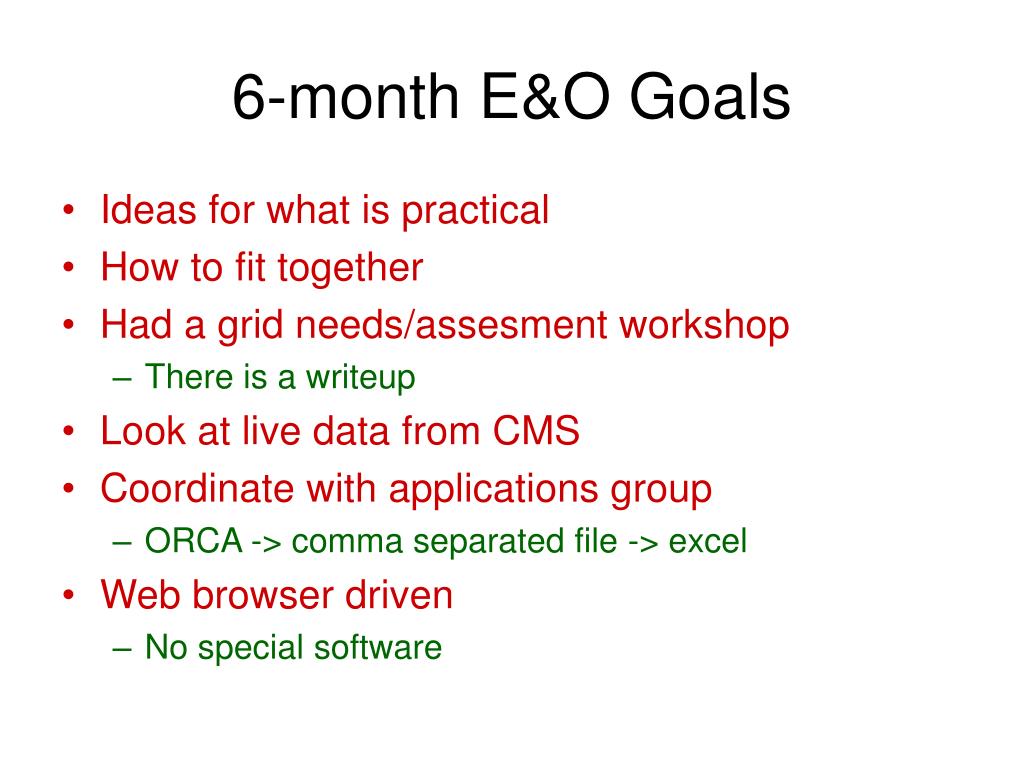 6-month E&O Goals

• Ideas for what is practical
• How to fit together
• Had a grid needs/assesment workshop
– There is a writeup
• Look at live data from CMS
• Coordinate with applications group
– ORCA -> comma separated file -> excel
• Web browser driven
– No special software